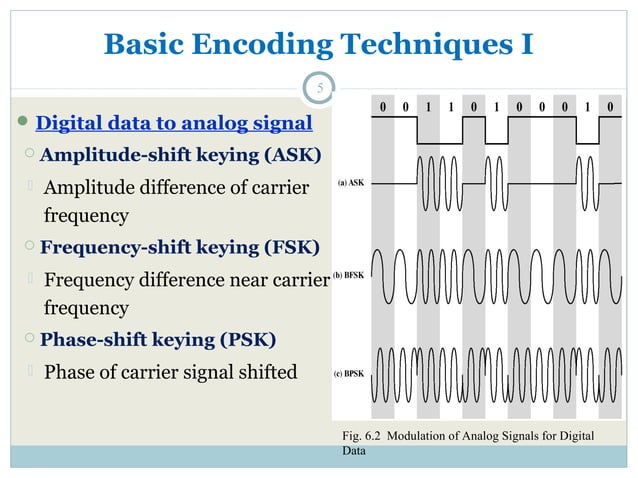 Basic Encoding Techniques I

5

Digital data to analog signal

Amplitude-shift keying (ASK)

Amplitude difference of carrier frequency

Frequency-shift keying (FSK)

Frequency difference near carrier frequency

Phase-shift keying (PSK)

Phase of carrier signal shifted

0 0 1 1 0 1 0 0 0 1 0

(a) ASK

(b) BFSK

(c) BPSK

Fig. 6.2 Modulation of Analog Signals for Digital Data